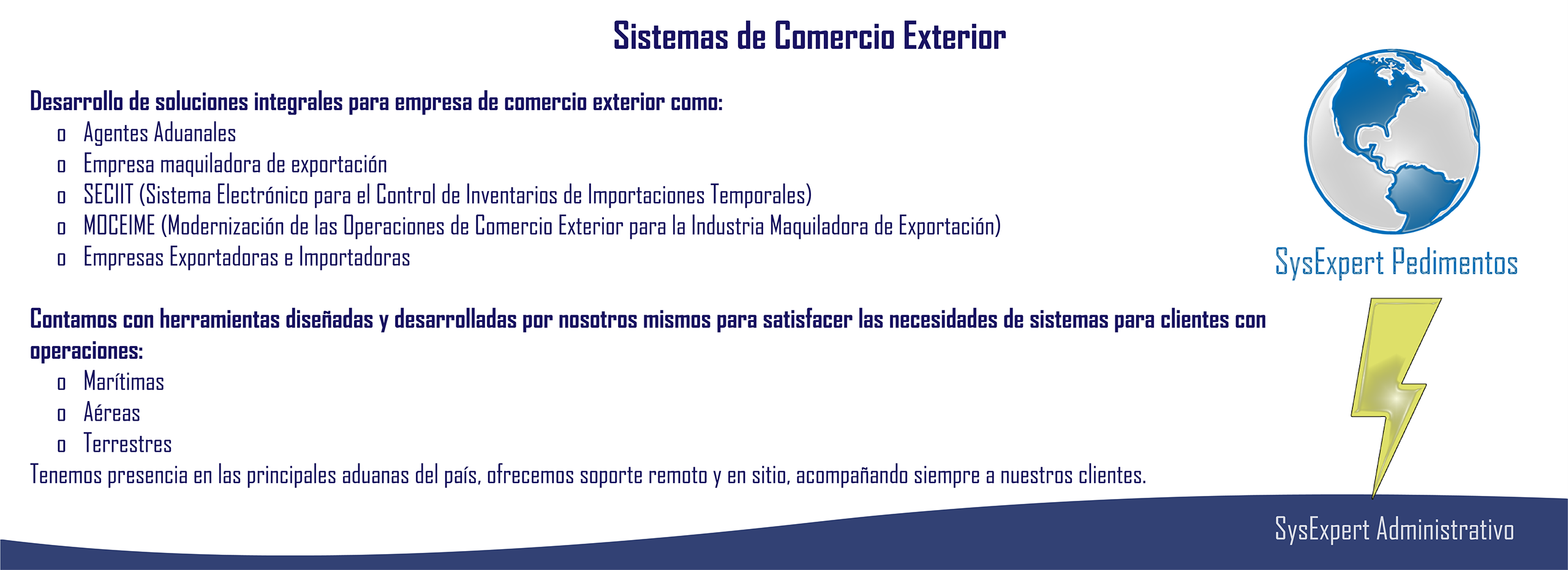 Sistemas de Comercio Exterior

Desarrollo de soluciones integrales para empresa de comercio exterior como:
o Agentes Aduanales
o Empresa maquiladora de exportación
o SECIIT (Sistema Electrónico para el Control de Inventarios de Importaciones Temporales)
o MOCEIME (Modernización de las Operaciones de Comercio Exterior para la Industria Maquiladora de Exportación)
o Empresas Exportadoras e Importadoras

Contamos con herramientas diseñadas y desarrolladas por nosotros mismos para satisfacer las necesidades de sistemas para clientes con operaciones:
o Marítimas
o Aéreas
o Terrestres
Tenemos presencia en las principales aduanas del país, ofrecemos soporte remoto y en sitio, acompañando siempre a nuestros clientes.

SysExpert Pedimentos

SysExpert Administrativo